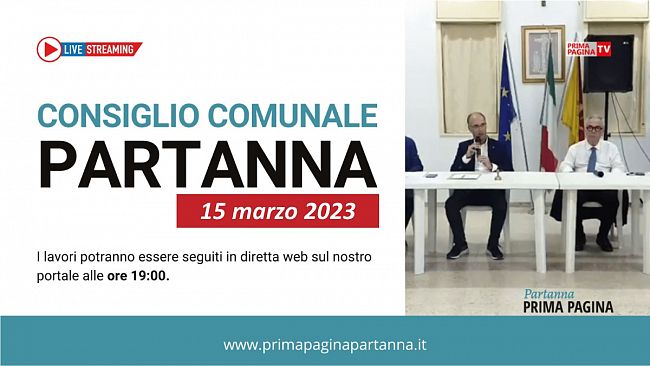 LIVE STREAMING

CONSIGLIO COMUNALE
PARTANNA

15 marzo 2023

I lavori potranno essere seguiti in diretta web sul nostro portale alle ore 19:00.

PRIMA PAGINA TV

Partanna
PRIMA PAGINA

www.primapaginapartanna.it